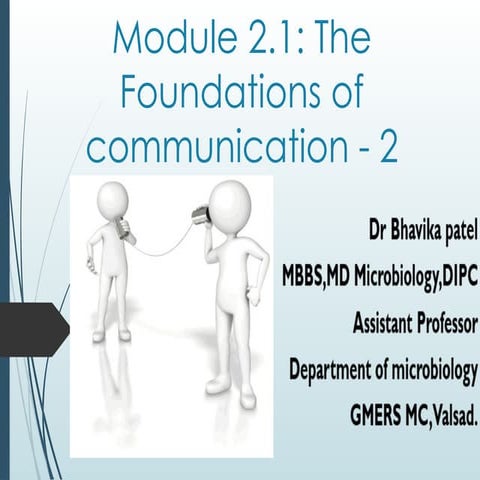 Module 2.1: The Foundations of communication - 2

Dr Bhavika patel

MBBS,MD Microbiology,DIPC

Assistant Professor

Department of microbiology

GMERS MC,Valsad.